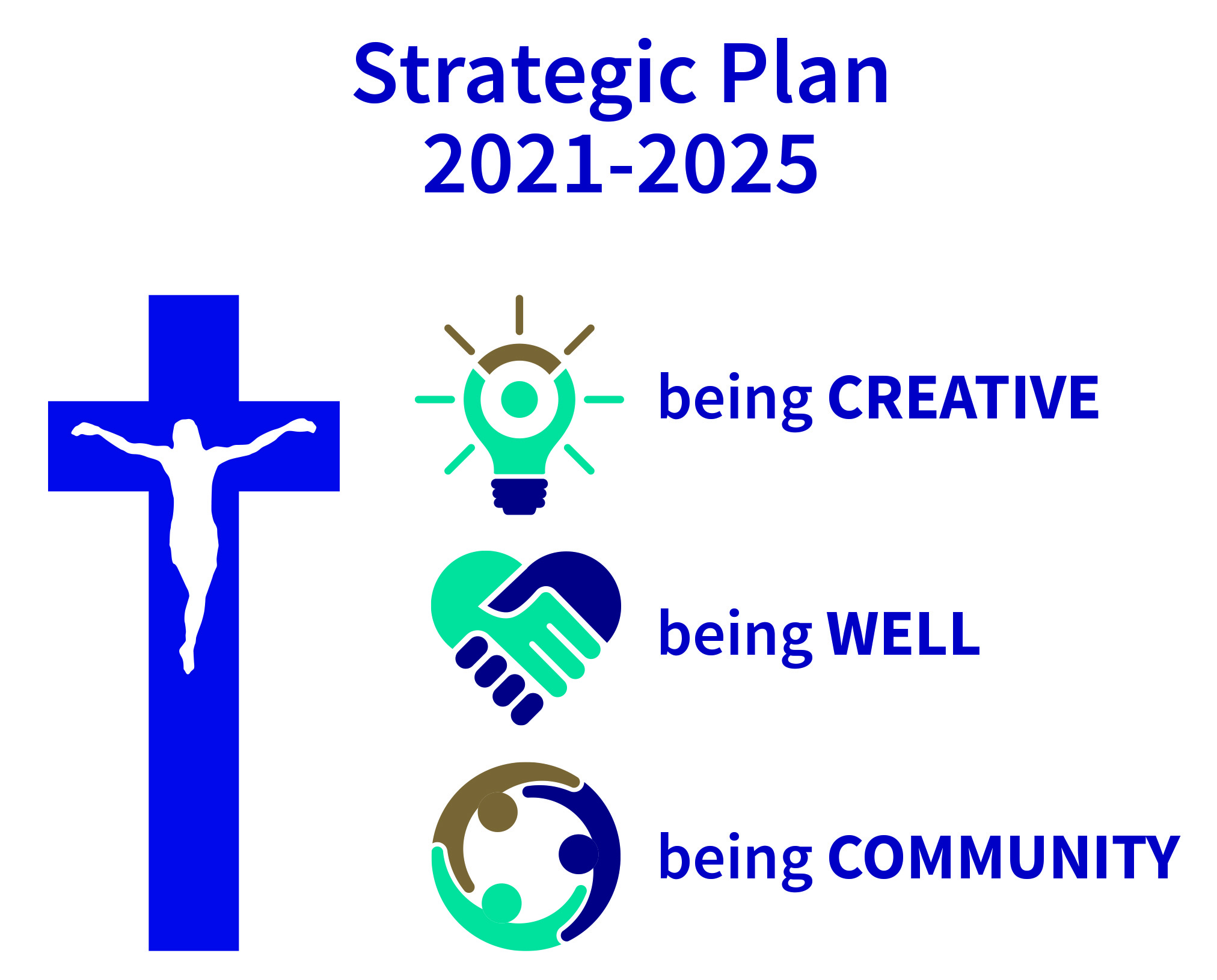 Strategic Plan
2021-2025

being CREATIVE

being WELL

being COMMUNITY